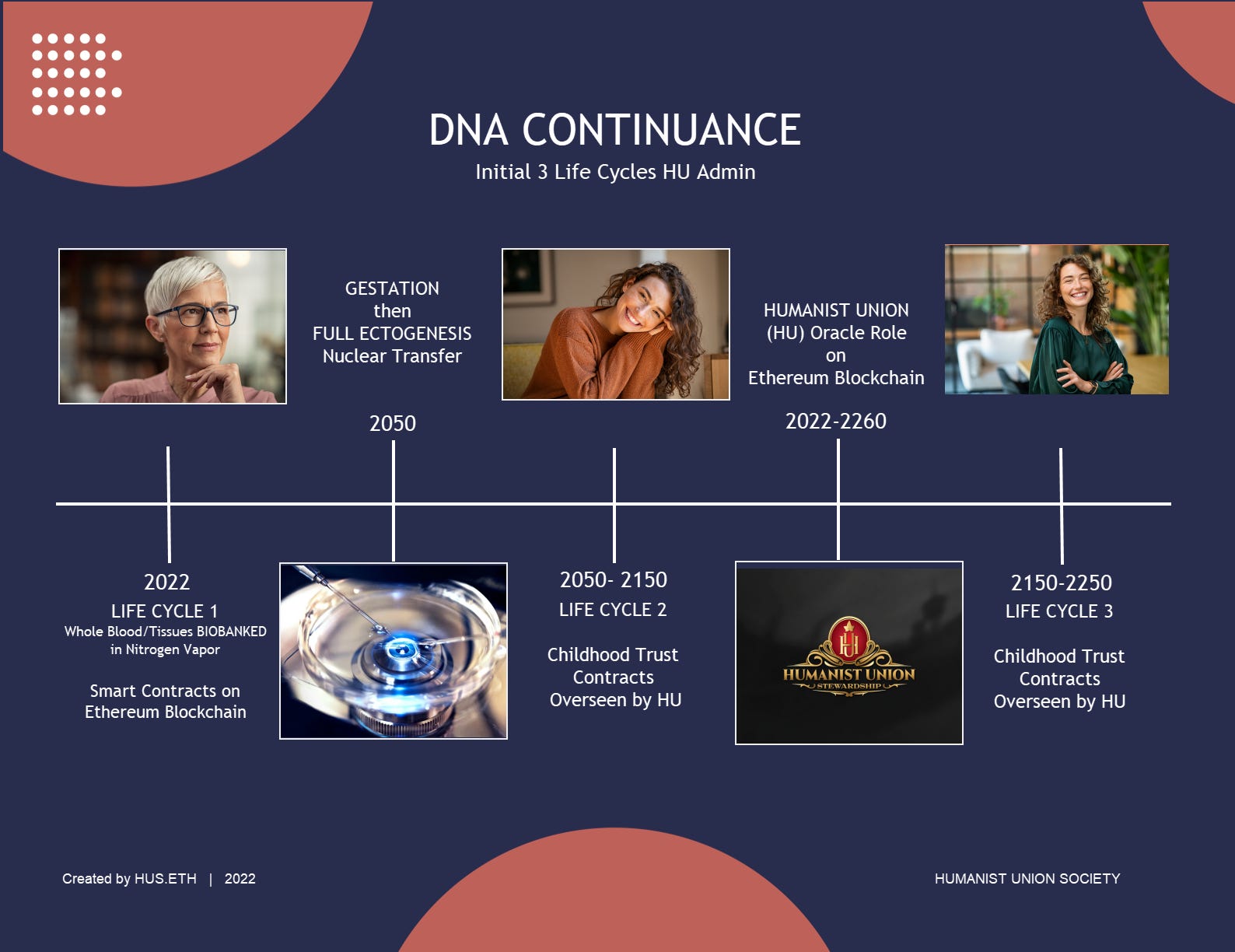 DNA CONTINUANCE

Initial 3 Life Cycles HU Admin

GESTATION
then
FULL ECTOGENESIS
Nuclear Transfer

2050

HUMANIST UNION
(HU) Oracle Role
on
Ethereum Blockchain

2022-2260

2022
LIFE CYCLE 1
Whole Blood/Tissues BIOBANKED
in Nitrogen Vapor

Smart Contracts on
Ethereum Blockchain

2050- 2150
LIFE CYCLE 2

Childhood Trust
Contracts
Overseen by HU

HU
HUMANIST UNION
STEWARDSHIP

2150-2250
LIFE CYCLE 3

Childhood Trust
Contracts
Overseen by HU

Created by HUS.ETH | 2022

HUMANIST UNION SOCIETY